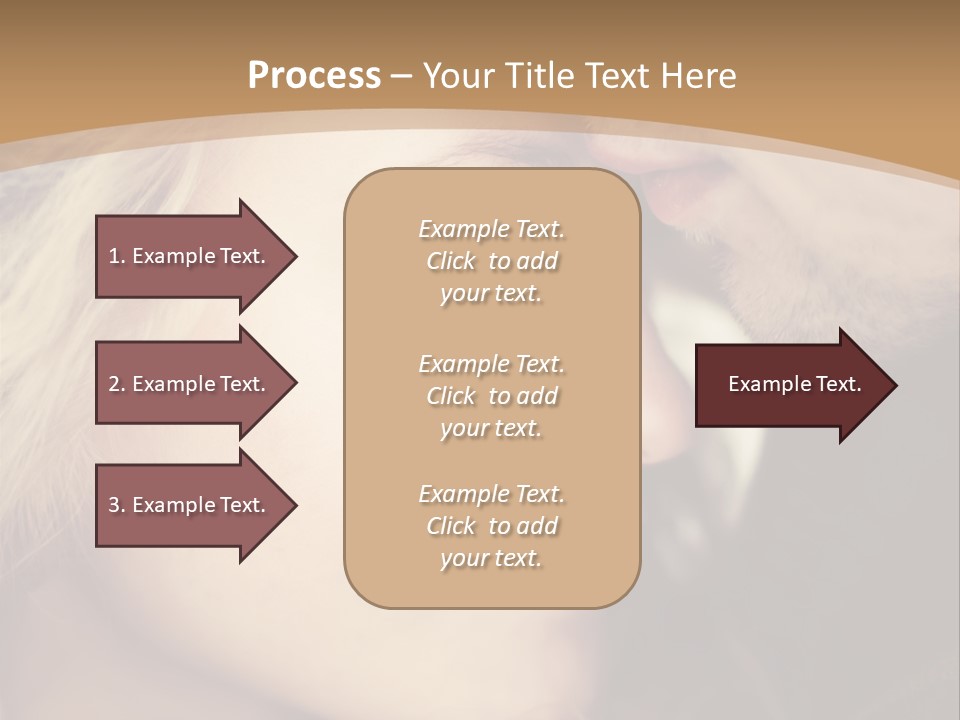 Process – Your Title Text Here

1. Example Text.

2. Example Text.

3. Example Text.

Example Text. Click to add your text.

Example Text. Click to add your text.

Example Text. Click to add your text.

Example Text.